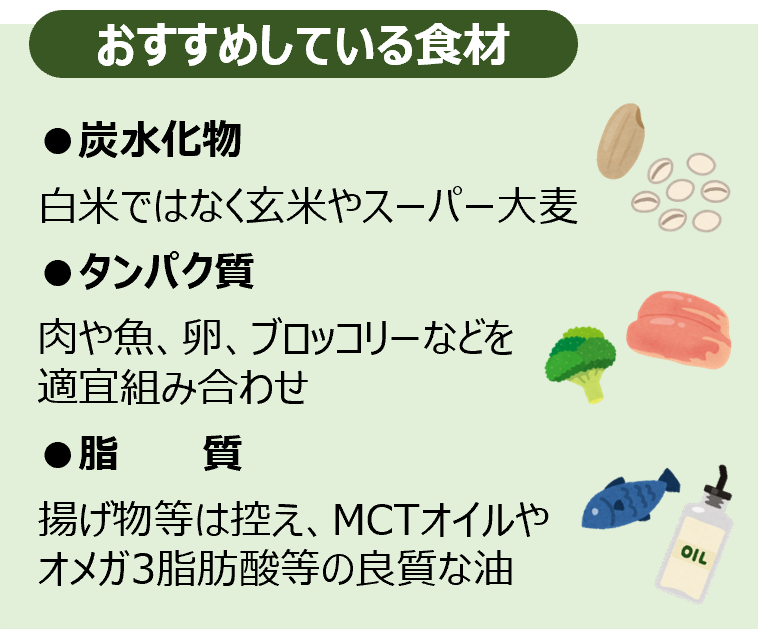 おすすめしている食材

●炭水化物

白米ではなく玄米やスーパー大麦

●タンパク質

肉や魚、卵、ブロッコリーなどを適宜組み合わせ

●脂　　質

揚げ物等は控え、MCTオイルやオメガ3脂肪酸等の良質な油

OIL